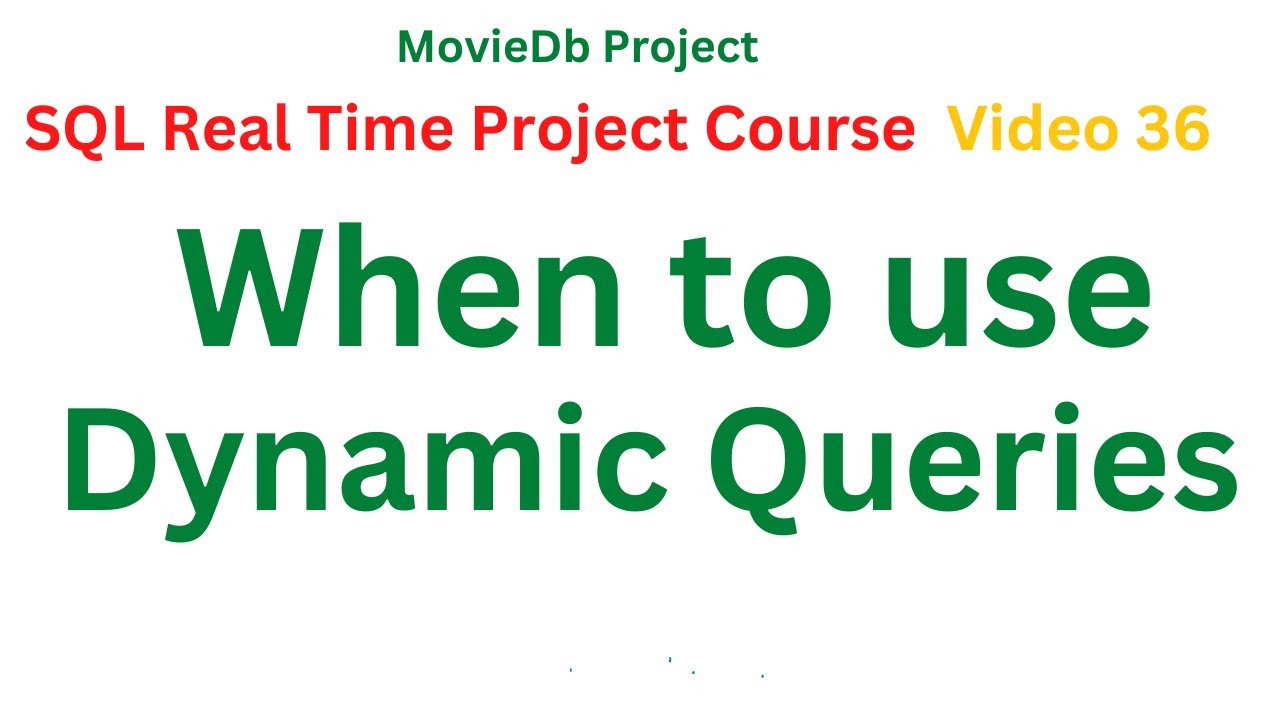 MovieDb Project

SQL Real Time Project Course Video 36

When to use Dynamic Queries